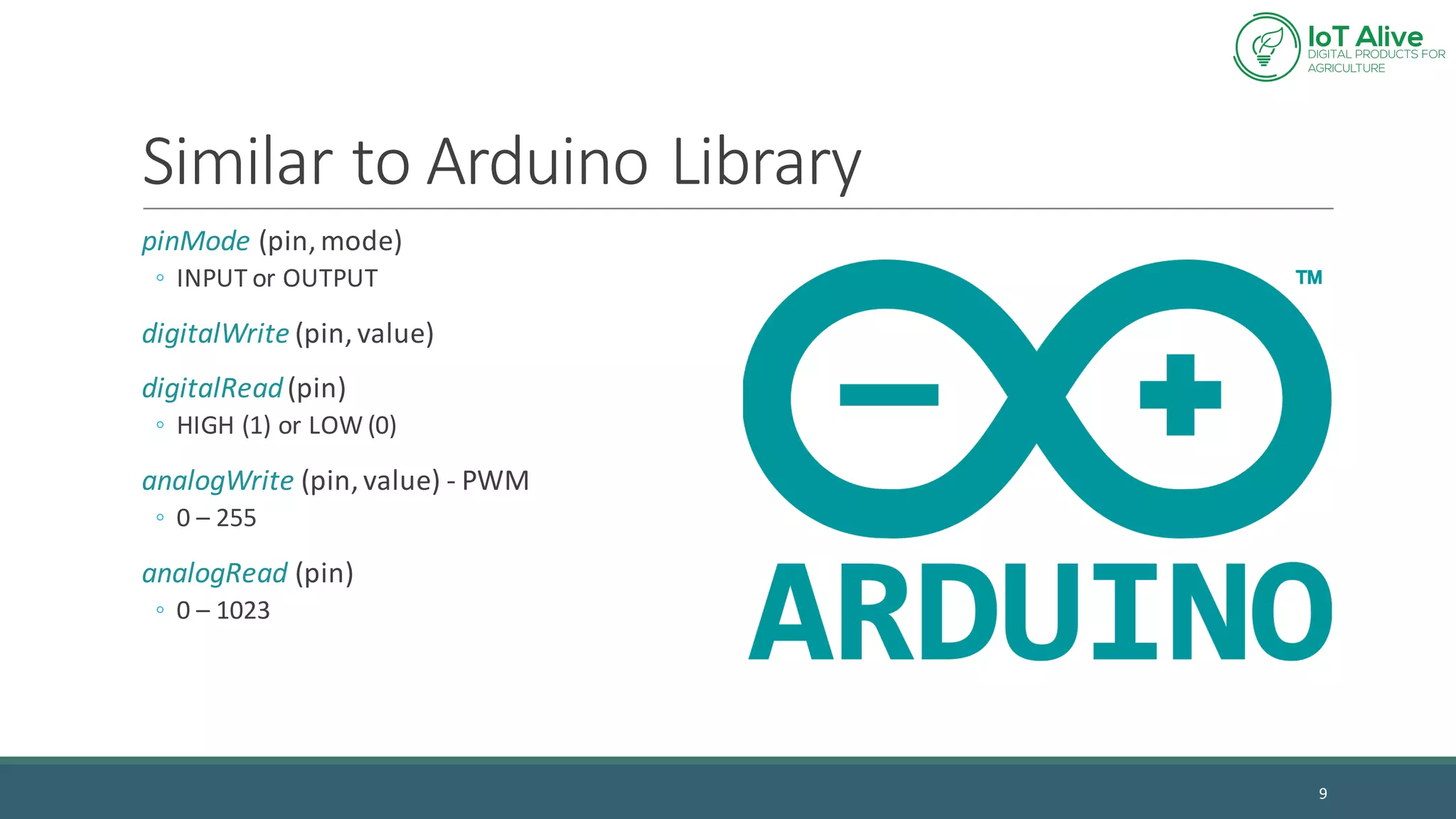 IoT Alive
DIGITAL PRODUCTS FOR AGRICULTURE

Similar to Arduino Library

pinMode (pin, mode)
◦ INPUT or OUTPUT

digitalWrite (pin, value)

digitalRead (pin)
◦ HIGH (1) or LOW (0)

analogWrite (pin, value) - PWM
◦ 0 – 255

analogRead (pin)
◦ 0 – 1023

TM
ARDUINO

9